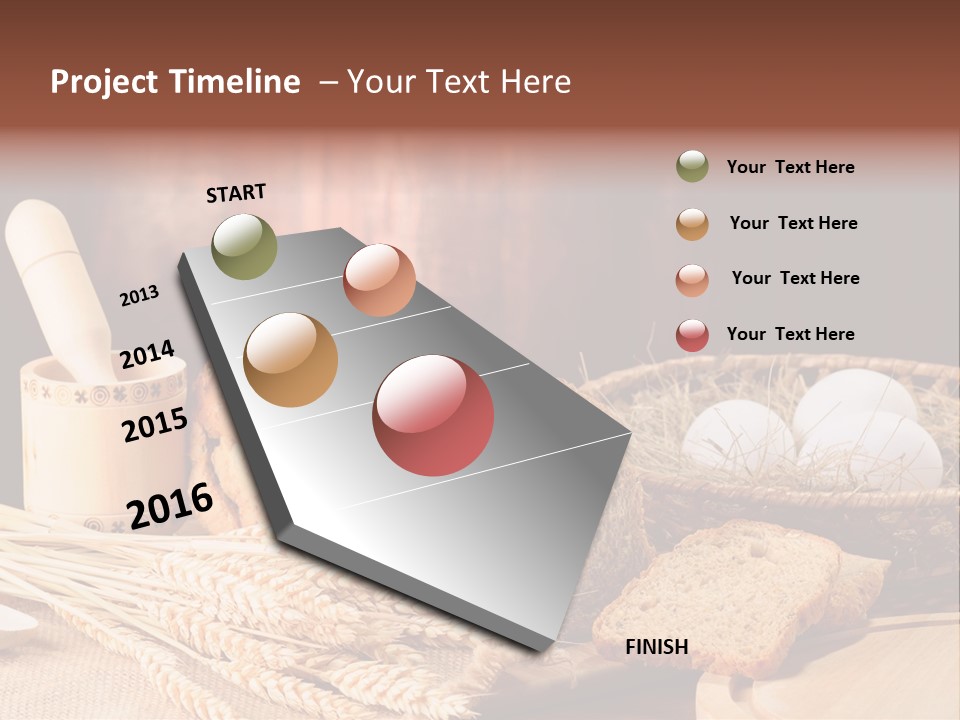 Project Timeline – Your Text Here

START

2013

2014

2015

2016

FINISH

Your Text Here

Your Text Here

Your Text Here

Your Text Here